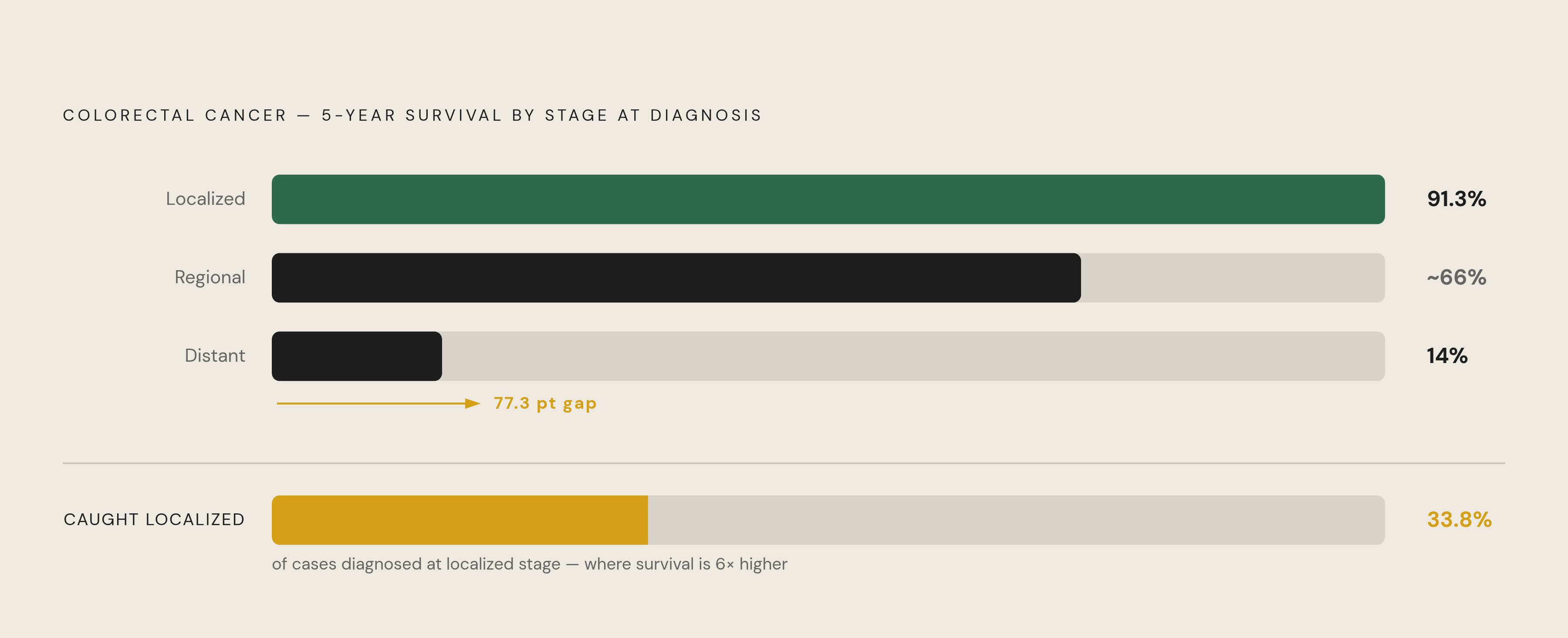 COLORECTAL CANCER — 5-YEAR SURVIVAL BY STAGE AT DIAGNOSIS

Localized 91.3%

Regional ~66%

Distant 14%

77.3 pt gap

CAUGHT LOCALIZED 33.8%

of cases diagnosed at localized stage — where survival is 6× higher